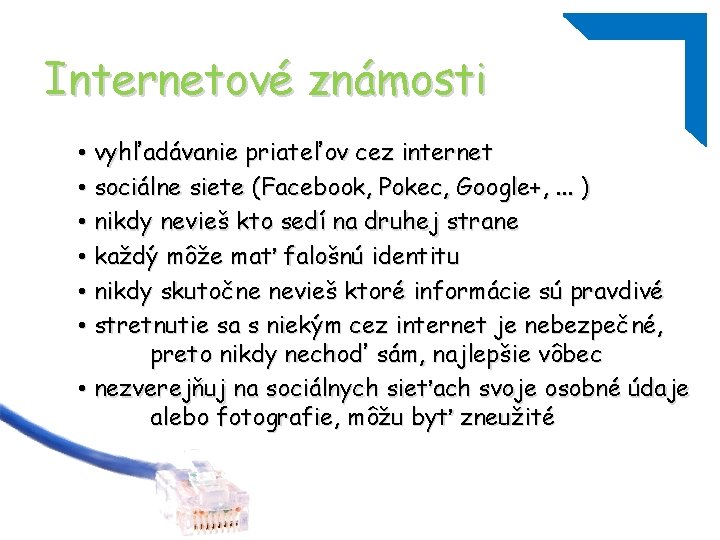 Internetové známosti

• vyhľadávanie priateľov cez internet
• sociálne siete (Facebook, Pokec, Google+, ... )
• nikdy nevieš kto sedí na druhej strane
• každý môže mať falošnú identitu
• nikdy skutočne nevieš ktoré informácie sú pravdivé
• stretnutie sa s niekým cez internet je nebezpečné, preto nikdy nechoď sám, najlepšie vôbec
• nezverejňuj na sociálnych sieťach svoje osobné údaje alebo fotografie, môžu byť zneužité